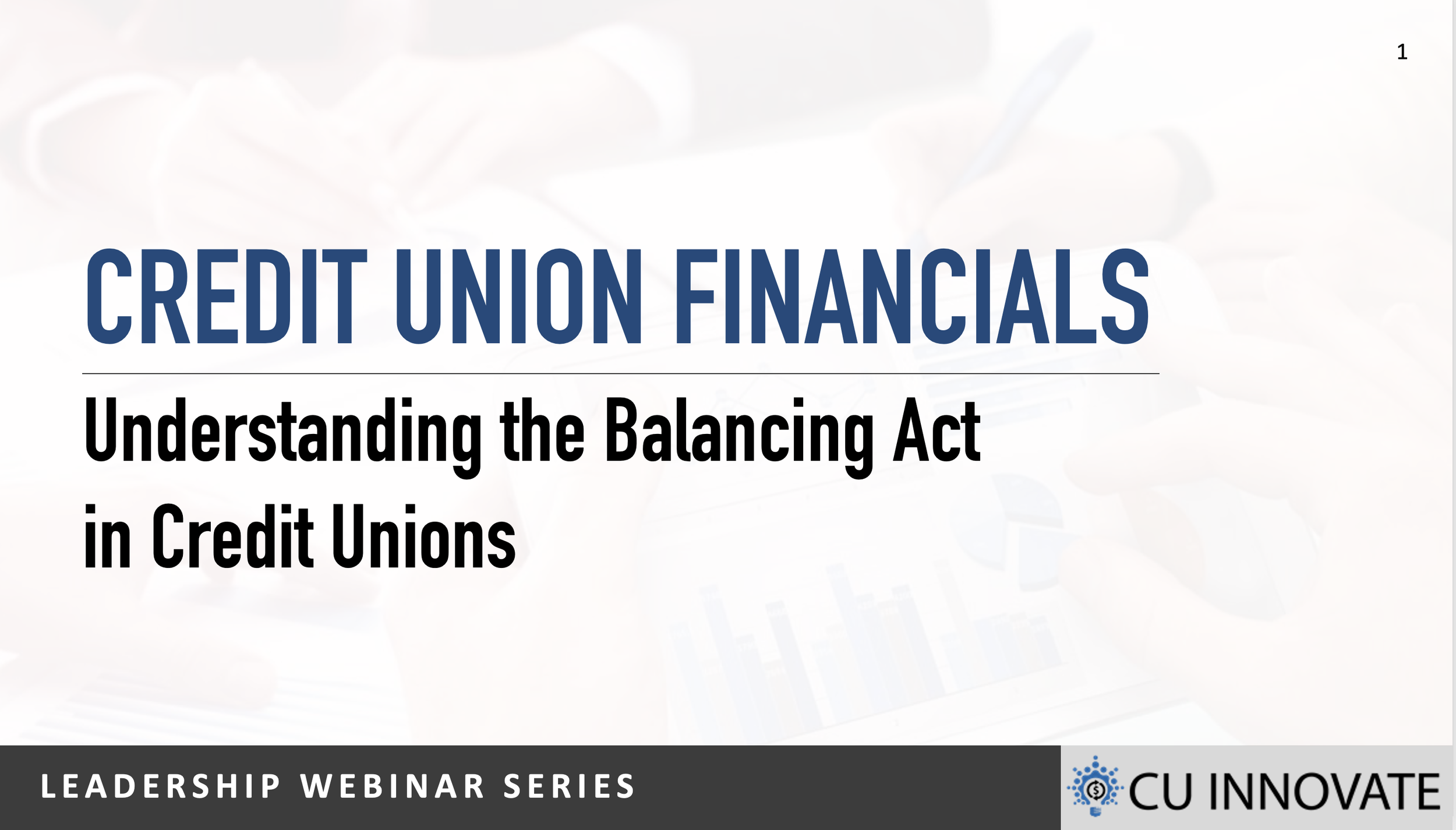 1

CREDIT UNION FINANCIALS

Understanding the Balancing Act in Credit Unions

LEADERSHIP WEBINAR SERIES

CU INNOVATE